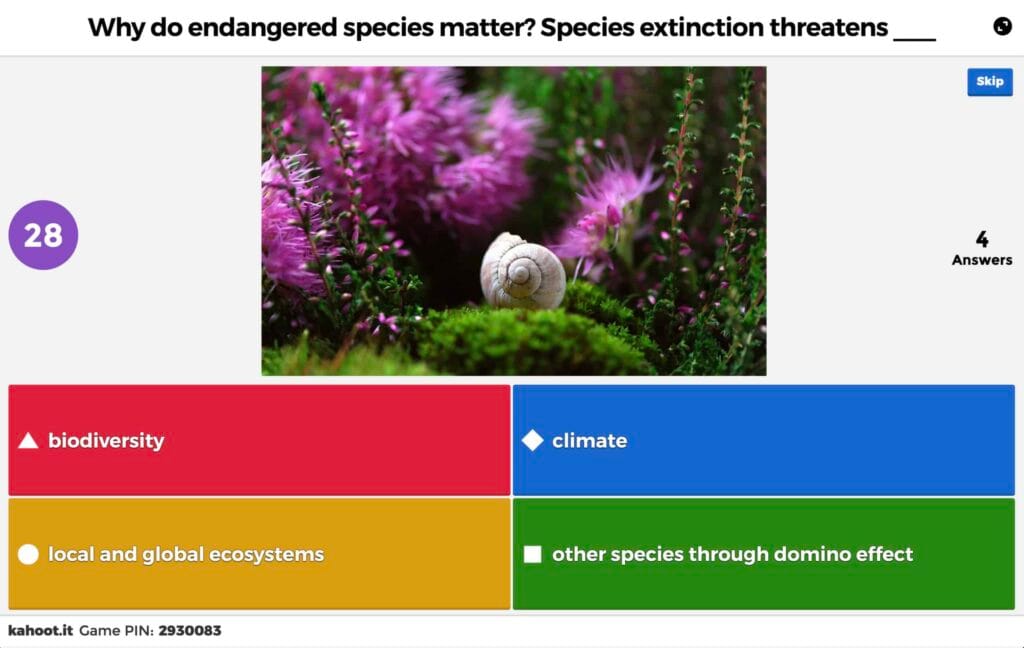 Why do endangered species matter? Species extinction threatens ____

Skip

28

4
Answers

biodiversity

climate

local and global ecosystems

other species through domino effect

kahoot.it Game PIN: 2930083